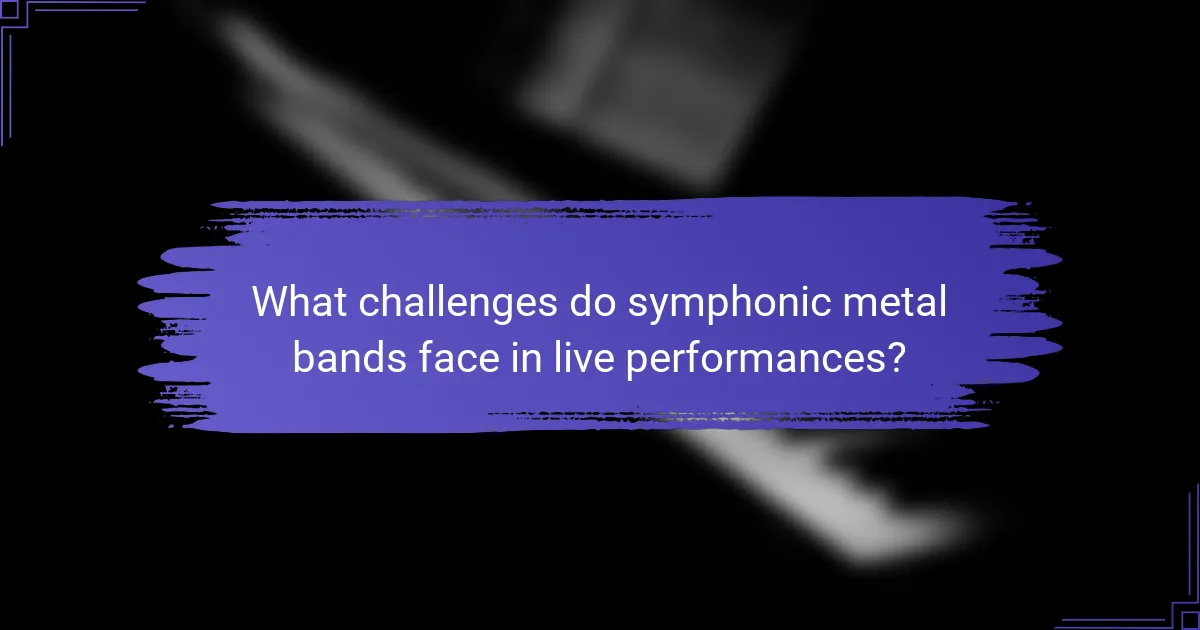 What challenges do symphonic metal bands face in live performances?